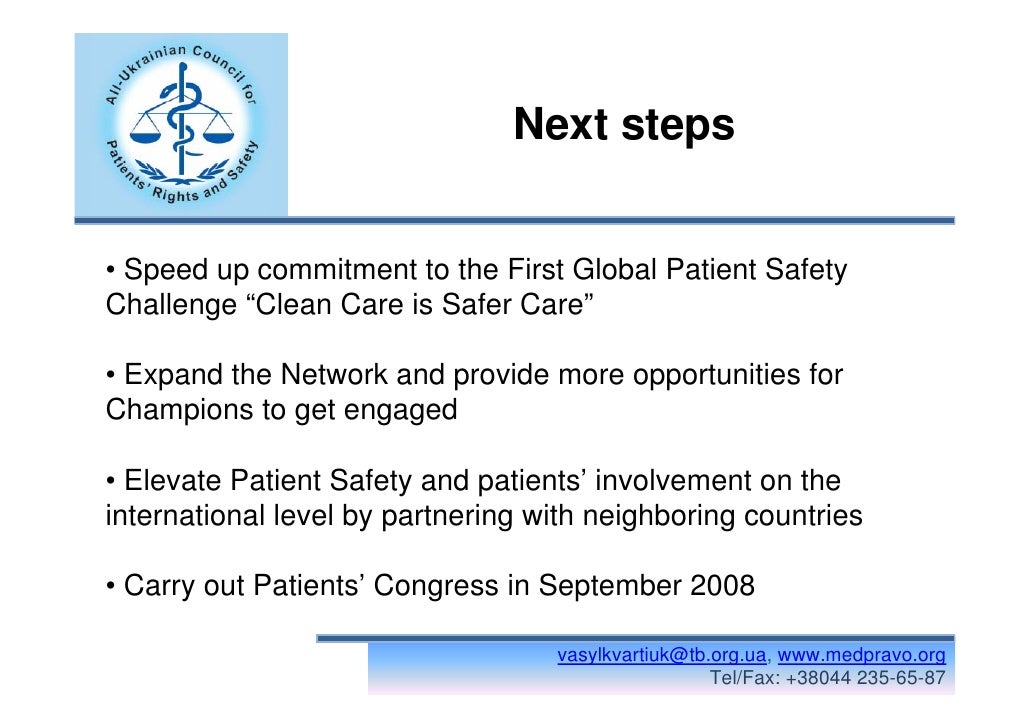 All-Ukrainian Council for Patients' Rights and Safety

Next steps

• Speed up commitment to the First Global Patient Safety Challenge “Clean Care is Safer Care”

• Expand the Network and provide more opportunities for Champions to get engaged

• Elevate Patient Safety and patients’ involvement on the international level by partnering with neighboring countries

• Carry out Patients’ Congress in September 2008

vasylkvartiuk@tb.org.ua, www.medpravo.org
Tel/Fax: +38044 235-65-87